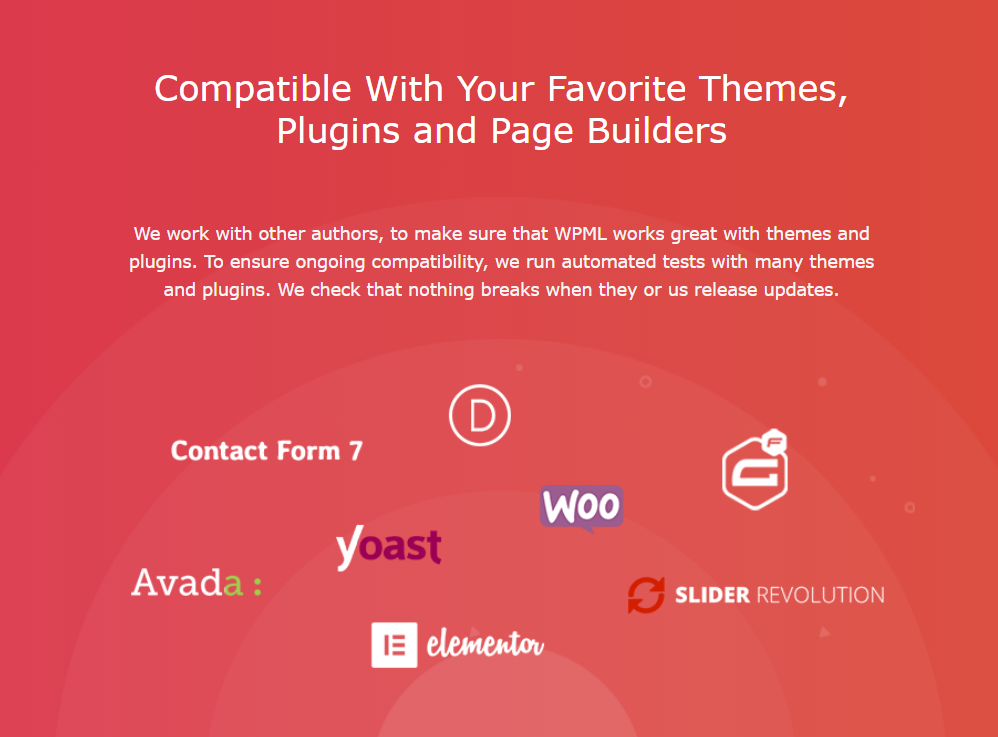 Compatible With Your Favorite Themes, Plugins and Page Builders

We work with other authors, to make sure that WPML works great with themes and plugins. To ensure ongoing compatibility, we run automated tests with many themes and plugins. We check that nothing breaks when they or us release updates.

D

Contact Form 7

WOO

yoast

Avada:

SLIDER REVOLUTION

elementor